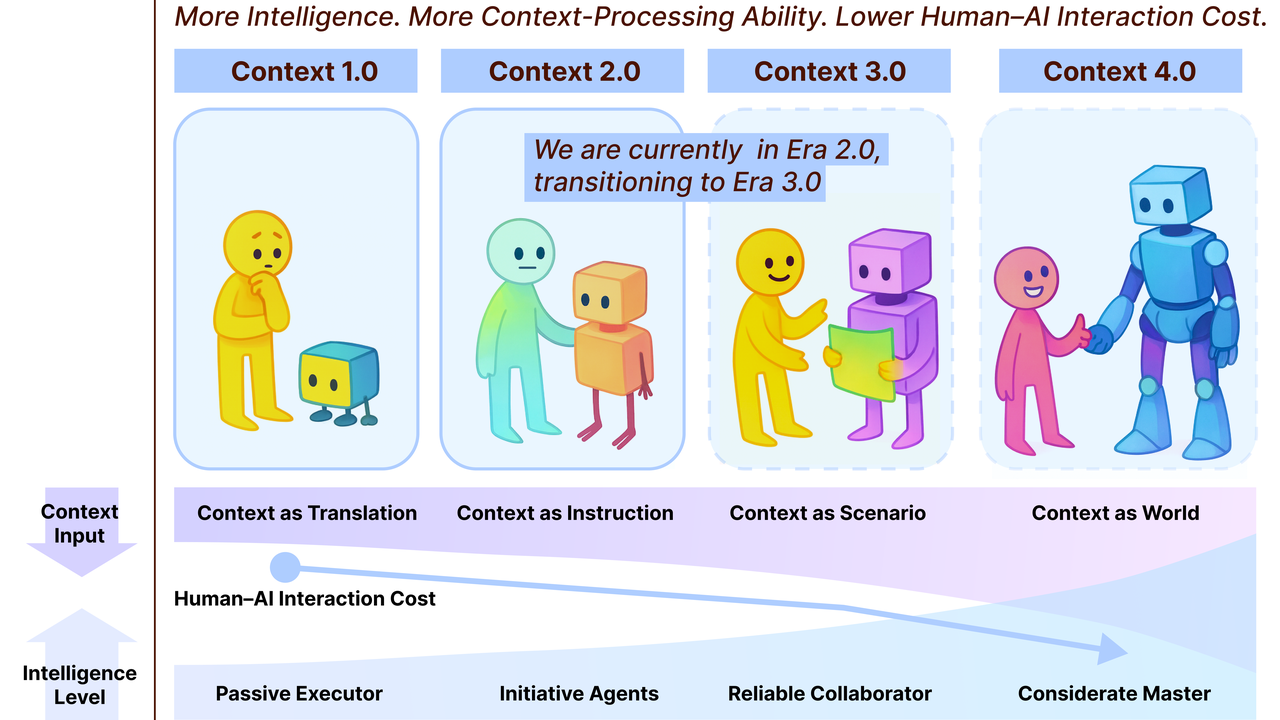 More Intelligence. More Context-Processing Ability. Lower Human–AI Interaction Cost.

Context 1.0

Context 2.0

Context 3.0

Context 4.0

We are currently in Era 2.0, transitioning to Era 3.0

Context Input

Context as Translation

Context as Instruction

Context as Scenario

Context as World

Human–AI Interaction Cost

Intelligence Level

Passive Executor

Initiative Agents

Reliable Collaborator

Considerate Master